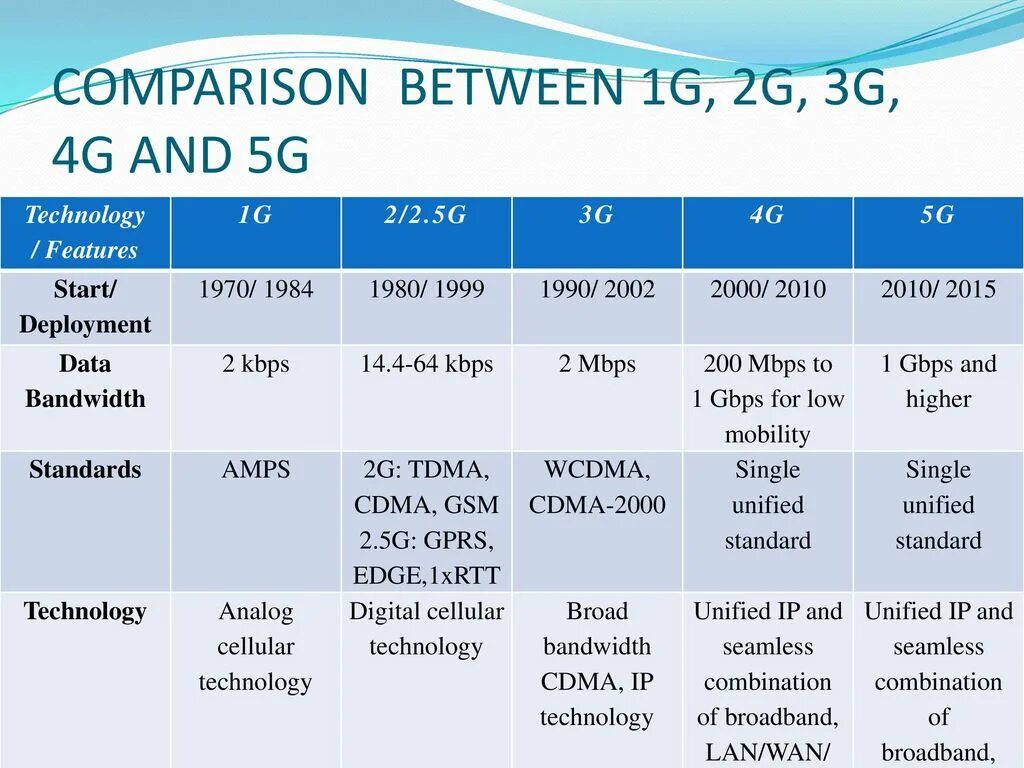 COMPARISON BETWEEN 1G, 2G, 3G, 4G AND 5G

| Technology / Features | 1G | 2/2.5G | 3G | 4G | 5G |
|---|---|---|---|---|---|
| Start/ Deployment | 1970/ 1984 | 1980/ 1999 | 1990/ 2002 | 2000/ 2010 | 2010/ 2015 |
| Data Bandwidth | 2 kbps | 14.4-64 kbps | 2 Mbps | 200 Mbps to 1 Gbps for low mobility | 1 Gbps and higher |
| Standards | AMPS | 2G: TDMA, CDMA, GSM 2.5G: GPRS, EDGE,1xRTT | WCDMA, CDMA-2000 | Single unified standard | Single unified standard |
| Technology | Analog cellular technology | Digital cellular technology | Broad bandwidth CDMA, IP technology | Unified IP and seamless combination of broadband, LAN/WAN/ | Unified IP and seamless combination of broadband, |